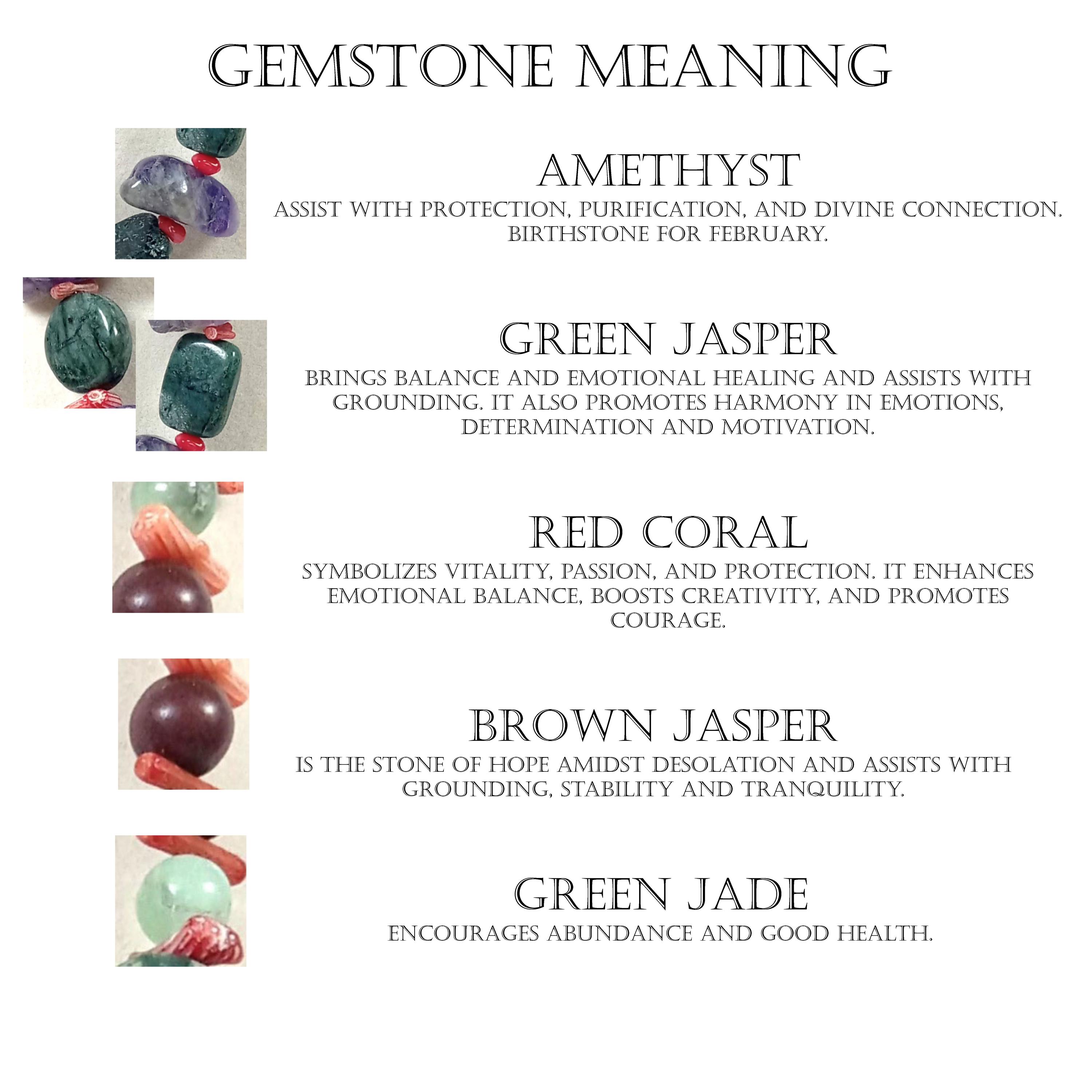 GEMSTONE MEANING

AMETHYST
ASSIST WITH PROTECTION, PURIFICATION, AND DIVINE CONNECTION. BIRTHSTONE FOR FEBRUARY.

GREEN JASPER
BRINGS BALANCE AND EMOTIONAL HEALING AND ASSISTS WITH GROUNDING. IT ALSO PROMOTES HARMONY IN EMOTIONS, DETERMINATION AND MOTIVATION.

RED CORAL
SYMBOLIZES VITALITY, PASSION, AND PROTECTION. IT ENHANCES EMOTIONAL BALANCE, BOOSTS CREATIVITY, AND PROMOTES COURAGE.

BROWN JASPER
IS THE STONE OF HOPE AMIDST DESOLATION AND ASSISTS WITH GROUNDING, STABILITY AND TRANQUILITY.

GREEN JADE
ENCOURAGES ABUNDANCE AND GOOD HEALTH.